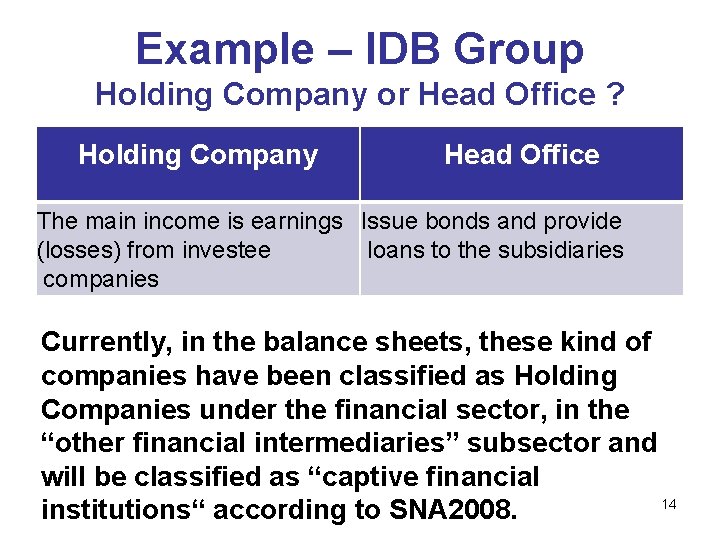 Example – IDB Group
Holding Company or Head Office ?

| Holding Company | Head Office |
|---|---|
| The main income is earnings (losses) from investee companies | Issue bonds and provide loans to the subsidiaries |

Currently, in the balance sheets, these kind of companies have been classified as Holding Companies under the financial sector, in the “other financial intermediaries” subsector and will be classified as “captive financial institutions“ according to SNA2008.

14